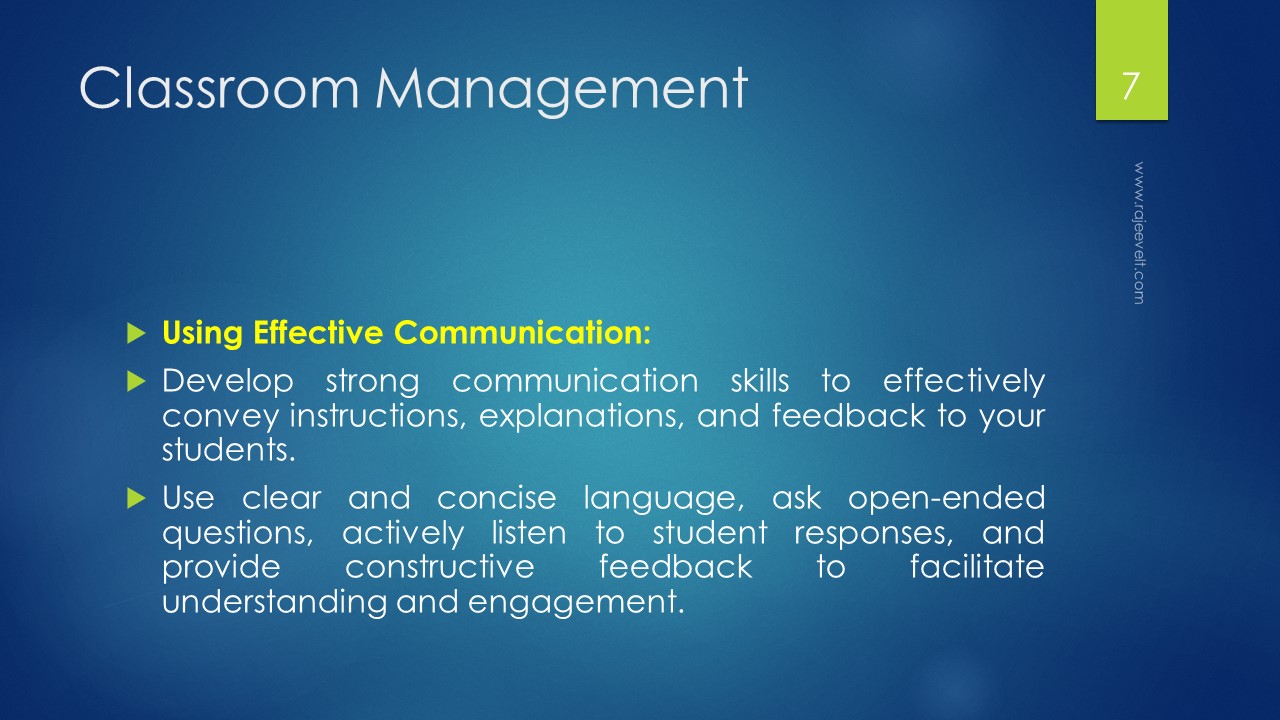 Classroom Management

7

www.rajeevelt.com

Using Effective Communication:

Develop strong communication skills to effectively convey instructions, explanations, and feedback to your students.

Use clear and concise language, ask open-ended questions, actively listen to student responses, and provide constructive feedback to facilitate understanding and engagement.